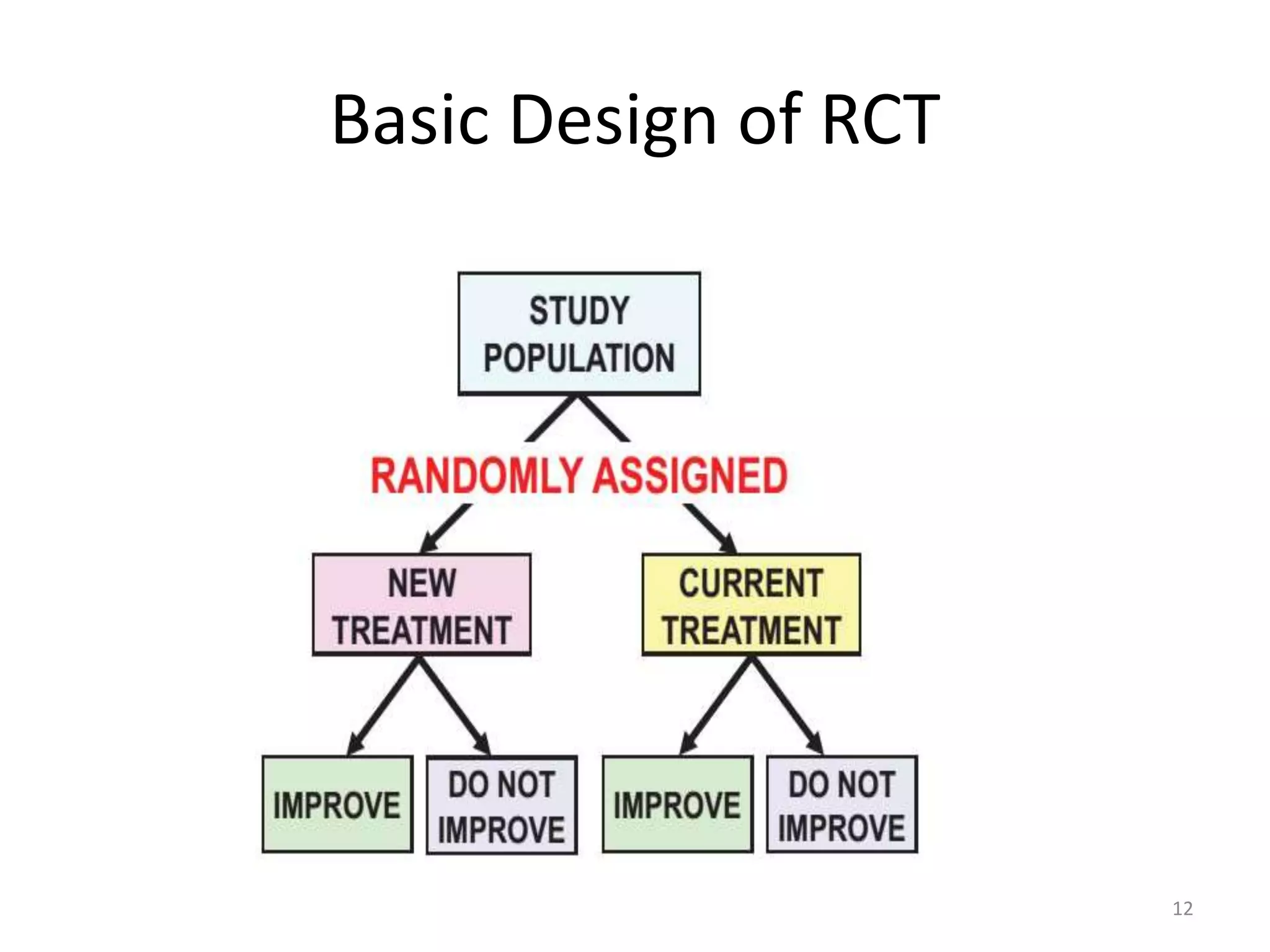 Basic Design of RCT

STUDY POPULATION

RANDOMLY ASSIGNED

NEW TREATMENT

CURRENT TREATMENT

IMPROVE

DO NOT IMPROVE

IMPROVE

DO NOT IMPROVE

12